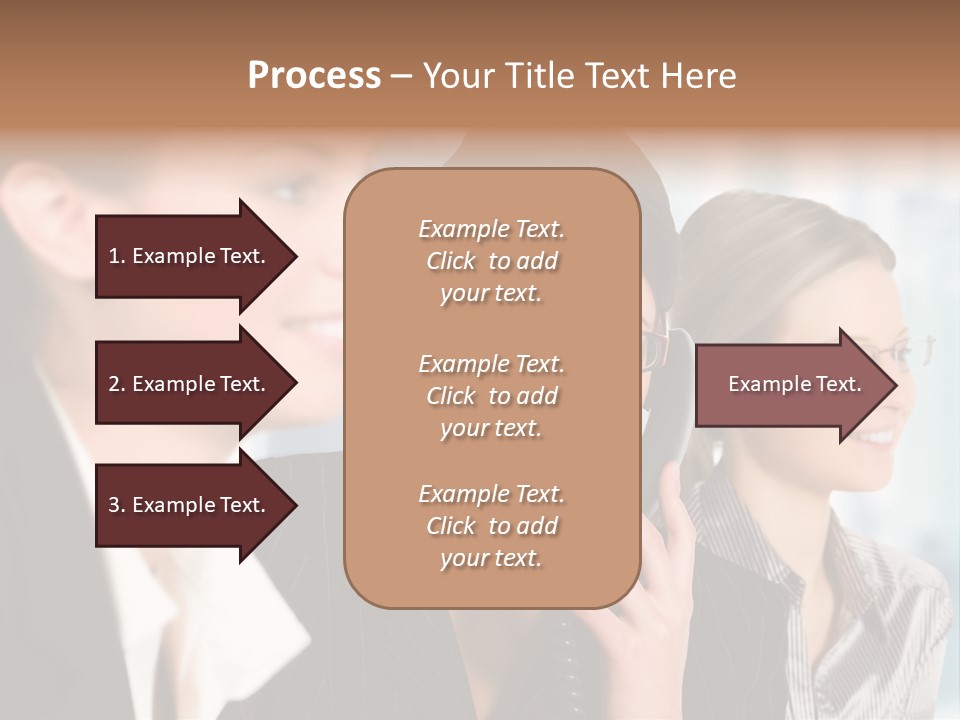 Process – Your Title Text Here

1. Example Text.

2. Example Text.

3. Example Text.

Example Text. Click to add your text.

Example Text. Click to add your text.

Example Text. Click to add your text.

Example Text.